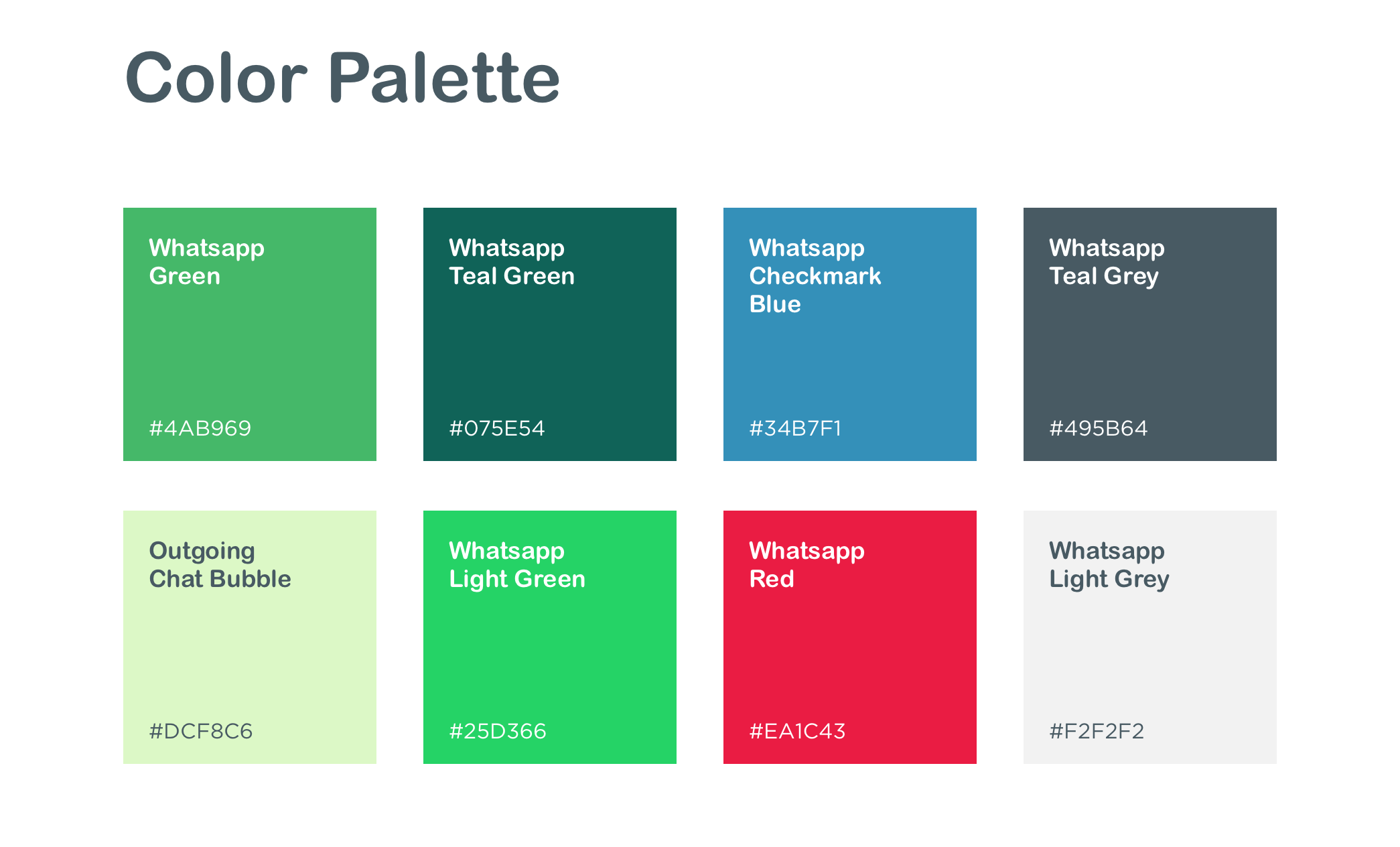 Color Palette

Whatsapp Green

#4AB969

Whatsapp Teal Green

#075E54

Whatsapp Checkmark Blue

#34B7F1

Whatsapp Teal Grey

#495B64

Outgoing Chat Bubble

#DCF8C6

Whatsapp Light Green

#25D366

Whatsapp Red

#EA1C43

Whatsapp Light Grey

#F2F2F2